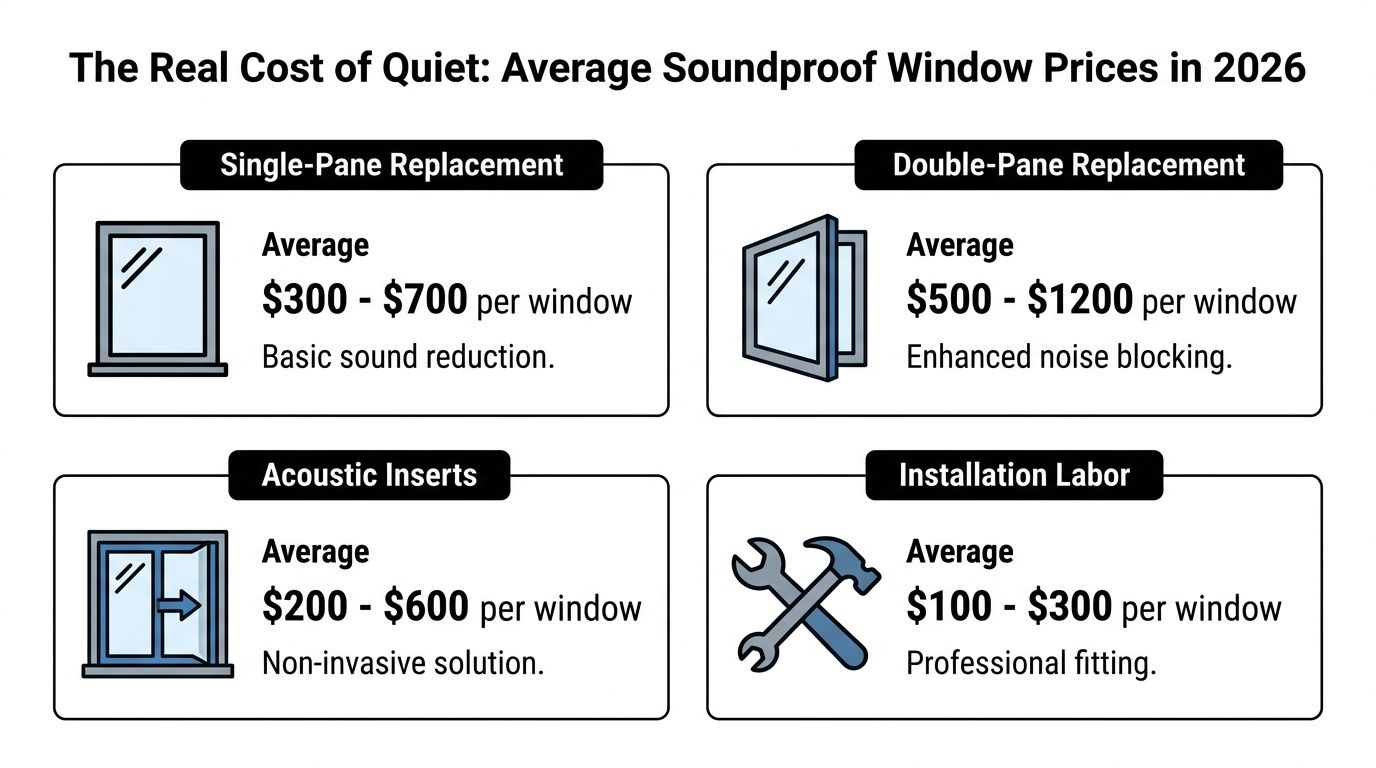 The Real Cost of Quiet: Average Soundproof Window Prices in 2026

Single-Pane Replacement

Average

\$300 - \$700 per window

Basic sound reduction.

Double-Pane Replacement

Average

\$500 - \$1200 per window

Enhanced noise blocking.

Acoustic Inserts

Average

\$200 - \$600 per window

Non-invasive solution.

Installation Labor

Average

\$100 - \$300 per window

Professional fitting.